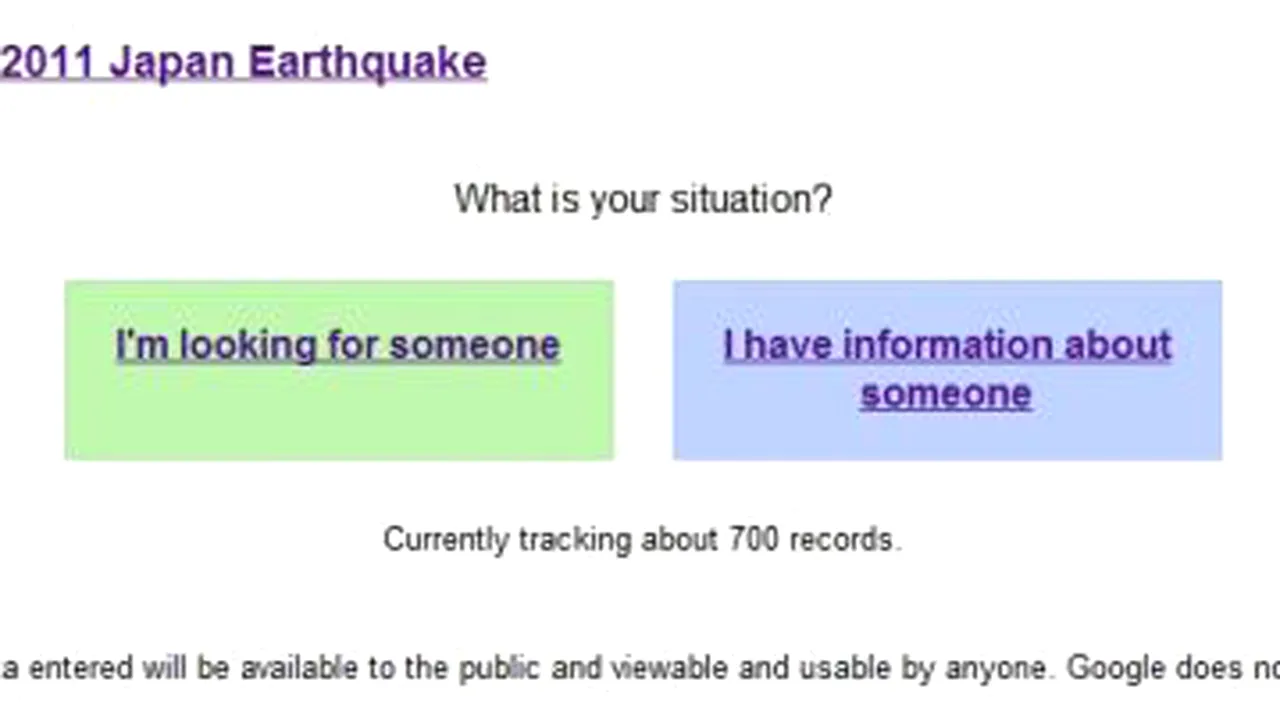 2011 Japan Earthquake

What is your situation?

I'm looking for someone

I have information about someone

Currently tracking about 700 records.

a entered will be available to the public and viewable and usable by anyone. Google does no